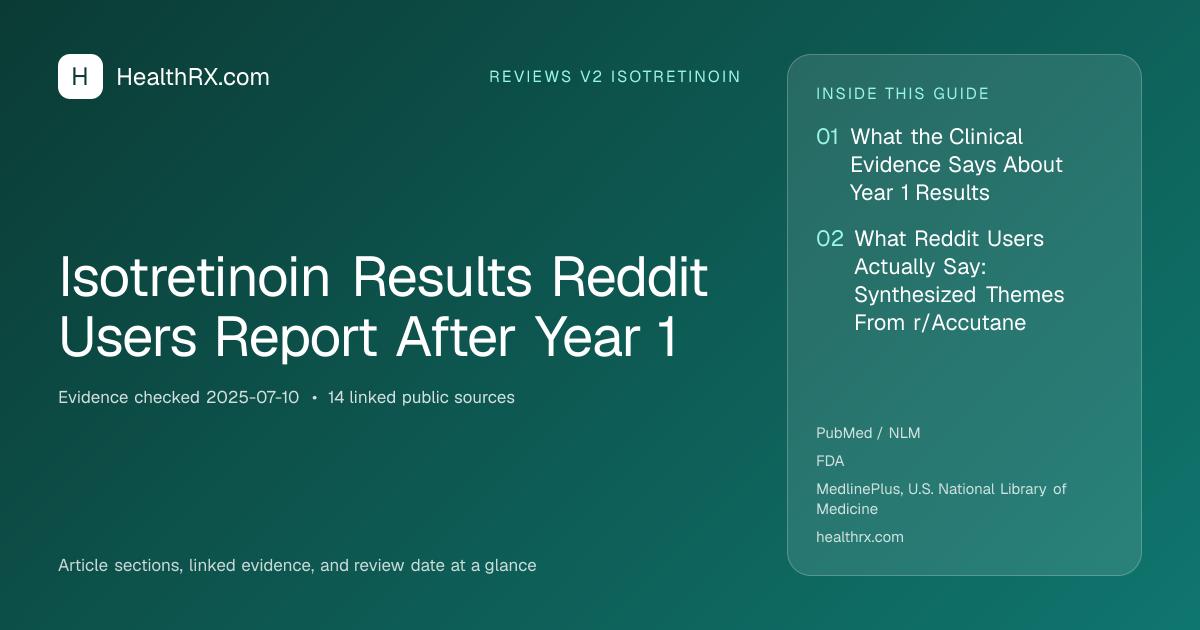 H HealthRX.com

REVIEWS V2 ISOTRETINOIN

Isotretinoin Results Reddit Users Report After Year 1

Evidence checked 2025-07-10 • 14 linked public sources

Article sections, linked evidence, and review date at a glance

INSIDE THIS GUIDE

01 What the Clinical Evidence Says About Year 1 Results

02 What Reddit Users Actually Say: Synthesized Themes From r/Accutane

PubMed / NLM

FDA

MedlinePlus, U.S. National Library of Medicine

healthrx.com